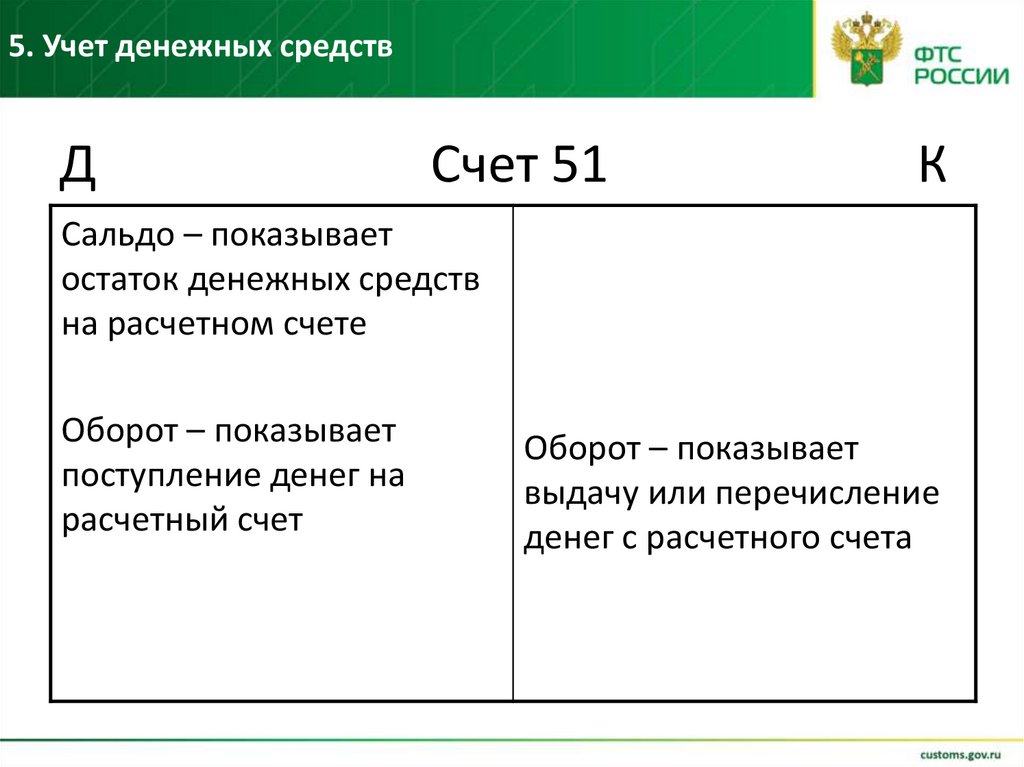 5. Учет денежных средств

ФТС РОССИИ

Д Счет 51 К

| Сальдо – показывает остаток денежных средств на расчетном счете<br><br>Оборот – показывает поступление денег на расчетный счет | Оборот – показывает выдачу или перечисление денег с расчетного счета |
|---|---|

customs.gov.ru